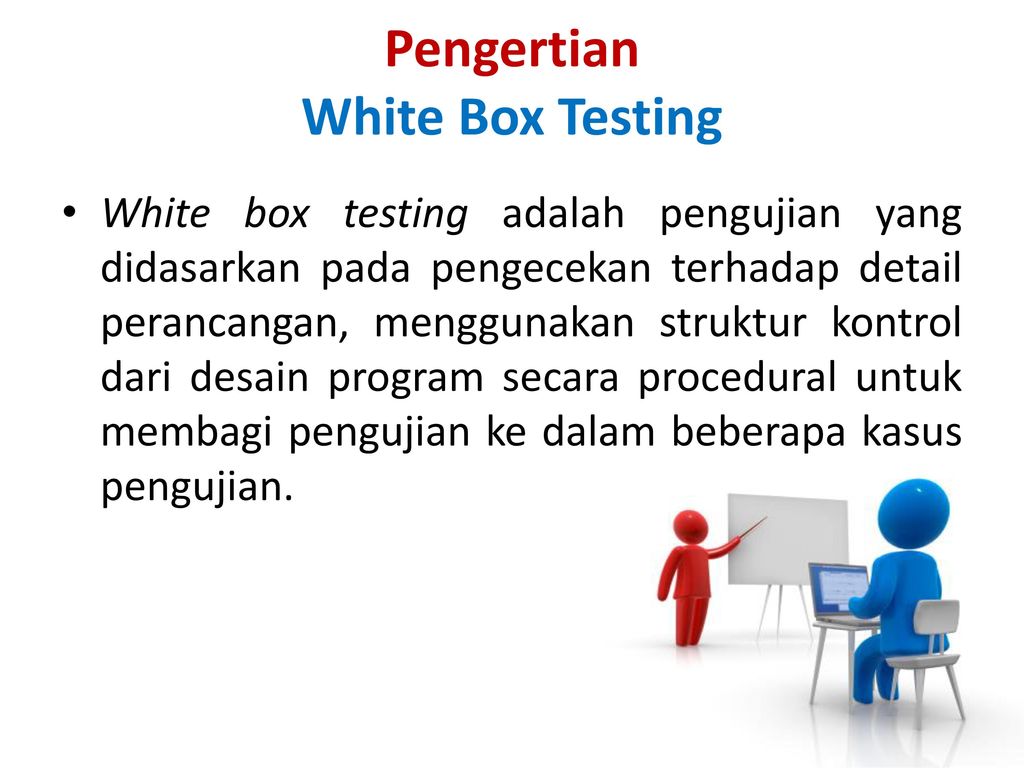 Pengertian
White Box Testing

• White box testing adalah pengujian yang didasarkan pada pengecekan terhadap detail perancangan, menggunakan struktur kontrol dari desain program secara procedural untuk membagi pengujian ke dalam beberapa kasus pengujian.